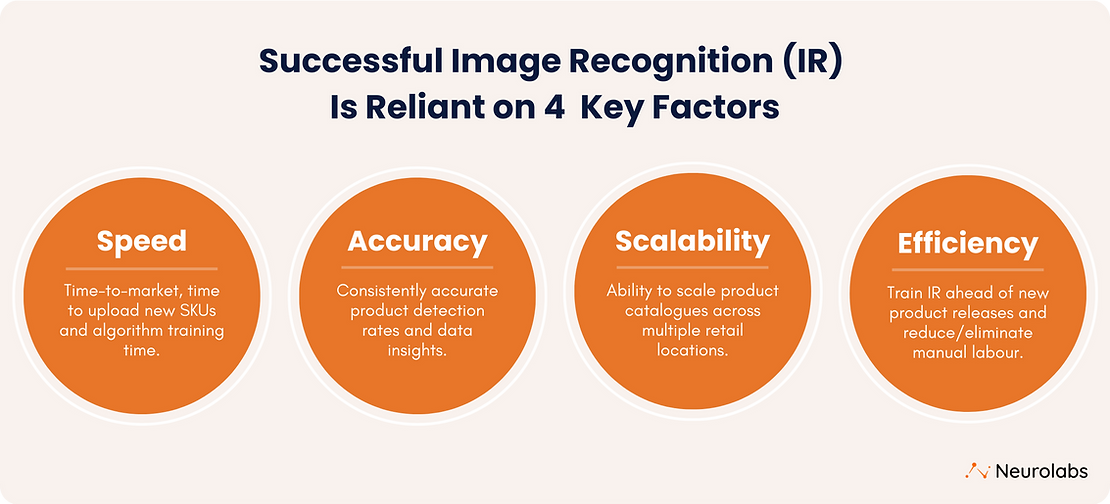 Successful Image Recognition (IR) Is Reliant on 4 Key Factors

Speed

Time-to-market, time to upload new SKUs and algorithm training time.

Accuracy

Consistently accurate product detection rates and data insights.

Scalability

Ability to scale product catalogues across multiple retail locations.

Efficiency

Train IR ahead of new product releases and reduce/eliminate manual labour.

Neurolabs